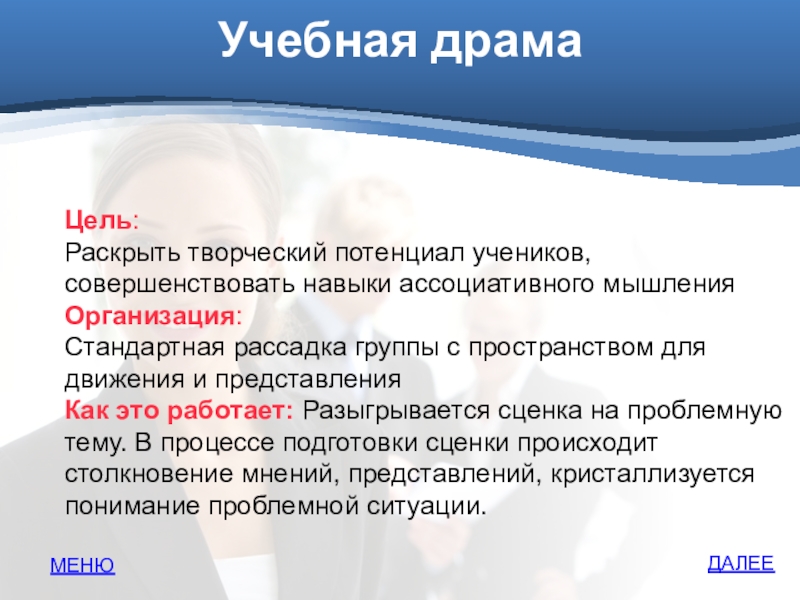 Учебная драма

Цель:
Раскрыть творческий потенциал учеников, совершенствовать навыки ассоциативного мышления
Организация:
Стандартная рассадка группы с пространством для движения и представления
Как это работает: Разыгрывается сценка на проблемную тему. В процессе подготовки сценки происходит столкновение мнений, представлений, кристаллизуется понимание проблемной ситуации.

МЕНЮ

ДАЛЕЕ